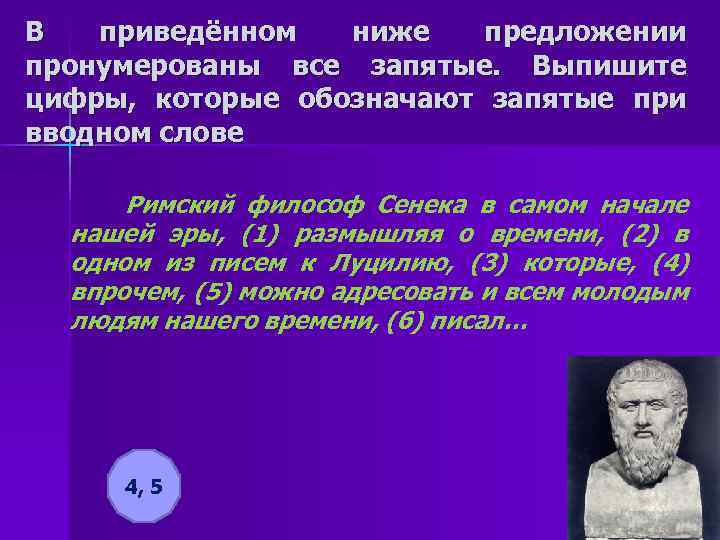 В приведённом ниже предложении пронумерованы все запятые. Выпишите цифры, которые обозначают запятые при вводном слове

Римский философ Сенека в самом начале нашей эры, (1) размышляя о времени, (2) в одном из писем к Луцилию, (3) которые, (4) впрочем, (5) можно адресовать и всем молодым людям нашего времени, (6) писал...

4, 5